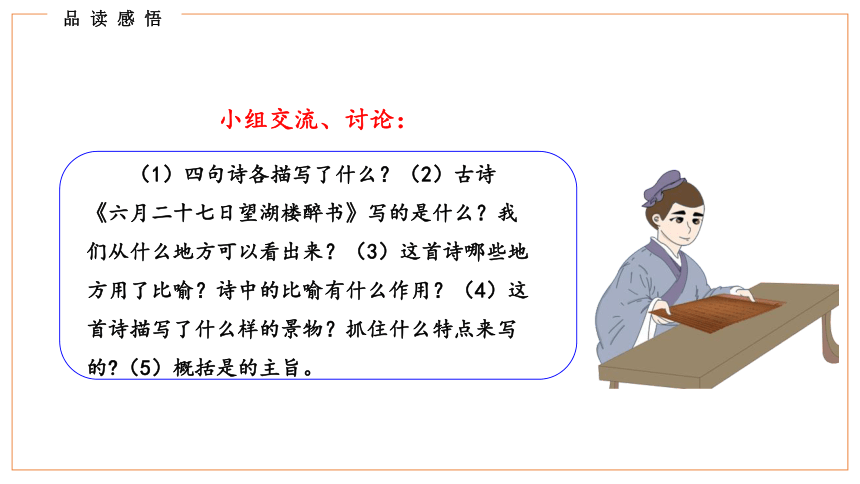 品读感悟

小组交流、讨论：

（1）四句诗各描写了什么？（2）古诗《六月二十七日望湖楼醉书》写的是什么？我们从什么地方可以看出来？（3）这首诗哪些地方用了比喻？诗中的比喻有什么作用？（4）这首诗描写了什么样的景物？抓住什么特点来写的？（5）概括是的主旨。